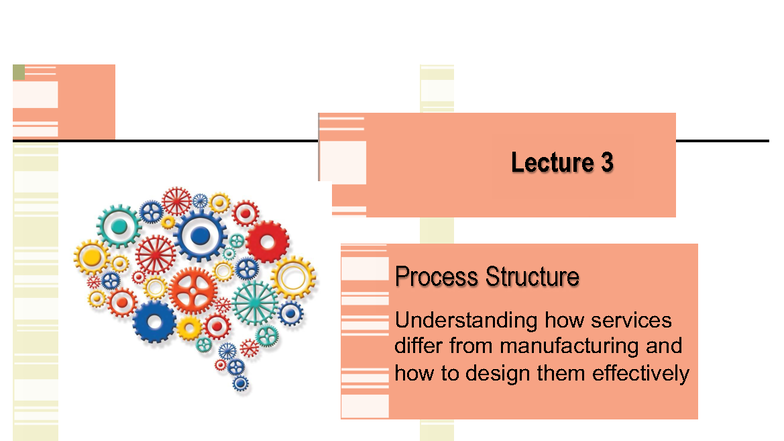 Lecture 3

Process Structure

Understanding how services differ from manufacturing and how to design them effectively